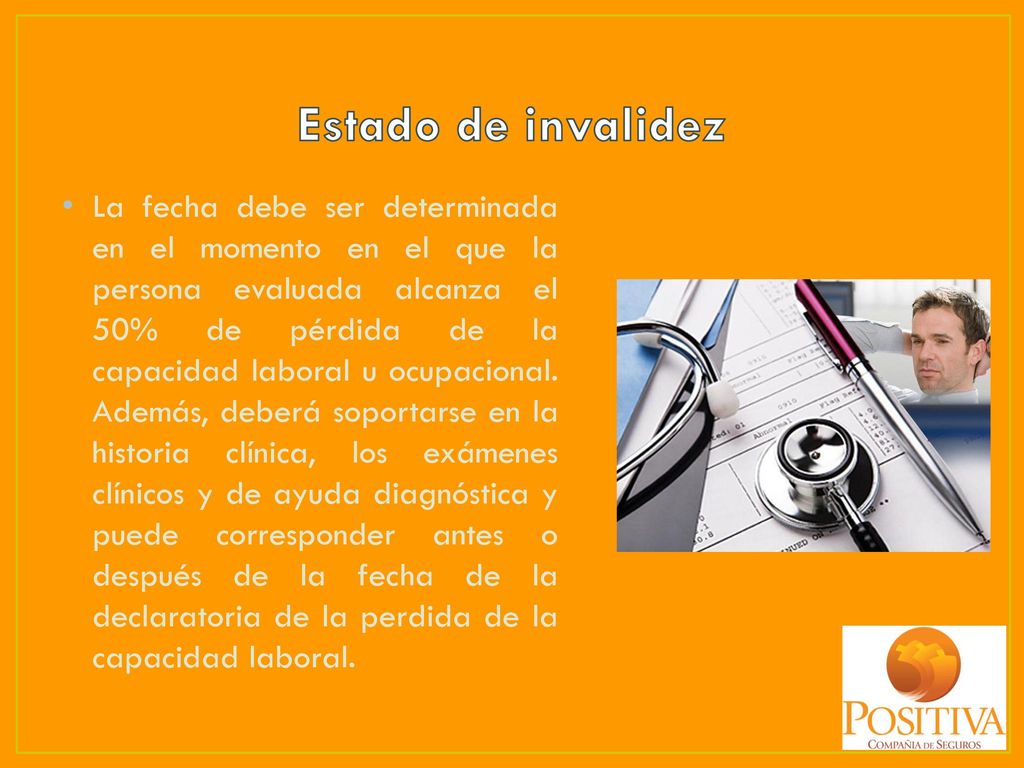 Estado de invalidez

• La fecha debe ser determinada en el momento en el que la persona evaluada alcanza el 50% de pérdida de la capacidad laboral u ocupacional. Además, deberá soportarse en la historia clínica, los exámenes clínicos y de ayuda diagnóstica y puede corresponder antes o después de la fecha de la declaratoria de la perdida de la capacidad laboral.

POSITIVA
COMPAÑIA DE SEGUROS